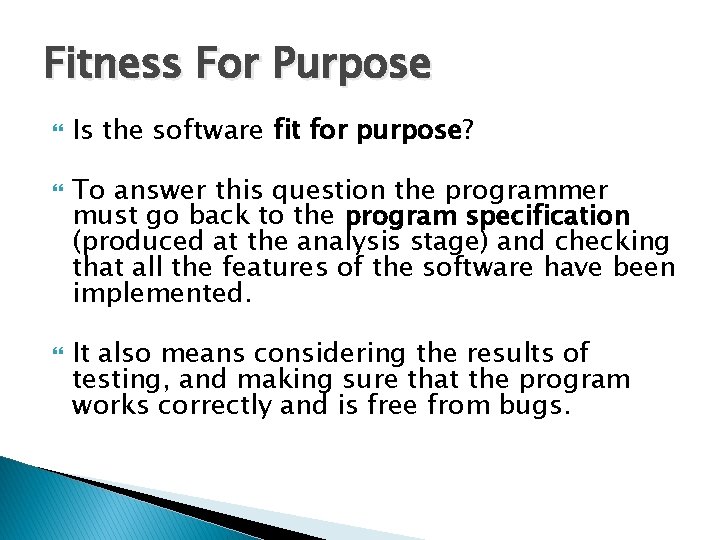 Fitness For Purpose

Is the software fit for purpose?

To answer this question the programmer must go back to the program specification (produced at the analysis stage) and checking that all the features of the software have been implemented.

It also means considering the results of testing, and making sure that the program works correctly and is free from bugs.